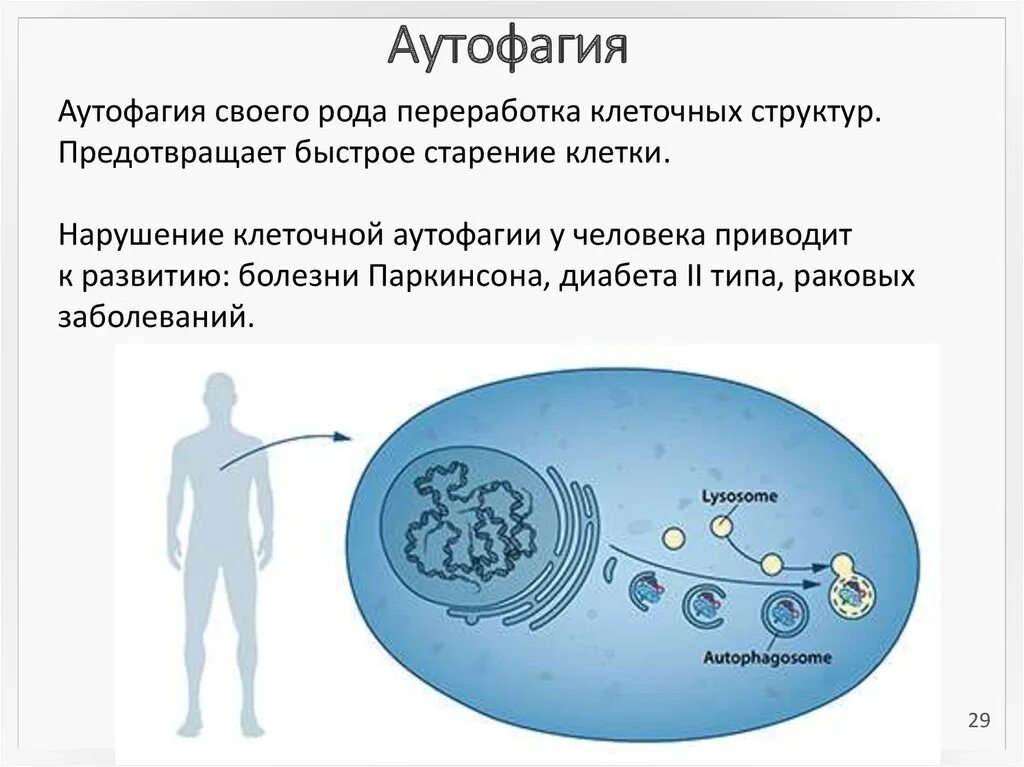 Аутофагия

Аутофагия своего рода переработка клеточных структур. Предотвращает быстрое старение клетки.

Нарушение клеточной аутофагии у человека приводит к развитию: болезни Паркинсона, диабета II типа, раковых заболеваний.

Lysosome

Autophagosome

29